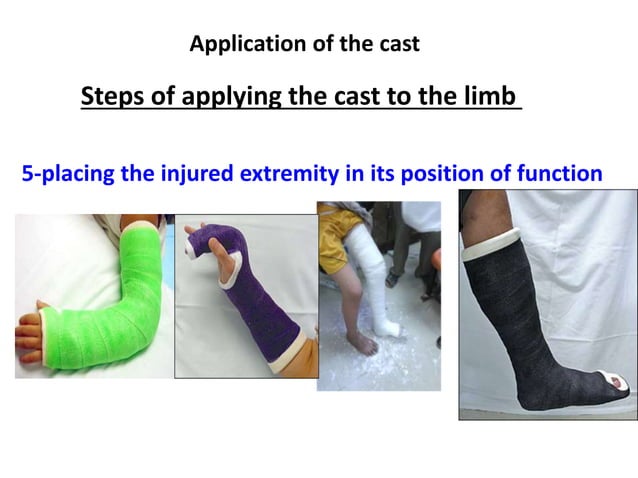 Application of the cast

Steps of applying the cast to the limb

5-placing the injured extremity in its position of function